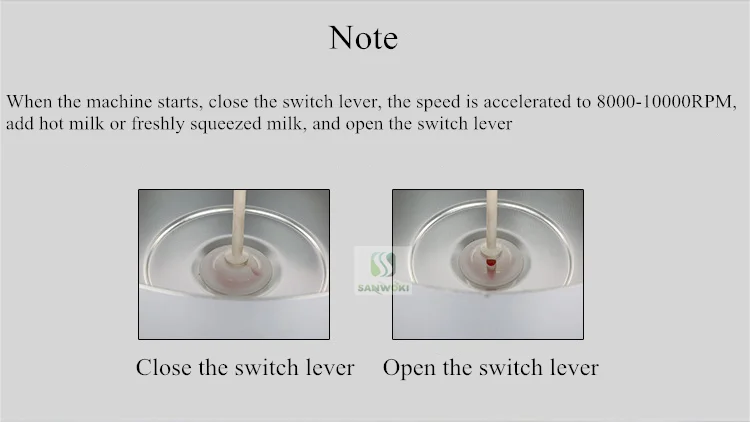 Note

When the machine starts, close the switch lever, the speed is accelerated to 8000-10000RPM, add hot milk or freshly squeezed milk, and open the switch lever

SANWOKI

Close the switch lever

Open the switch lever